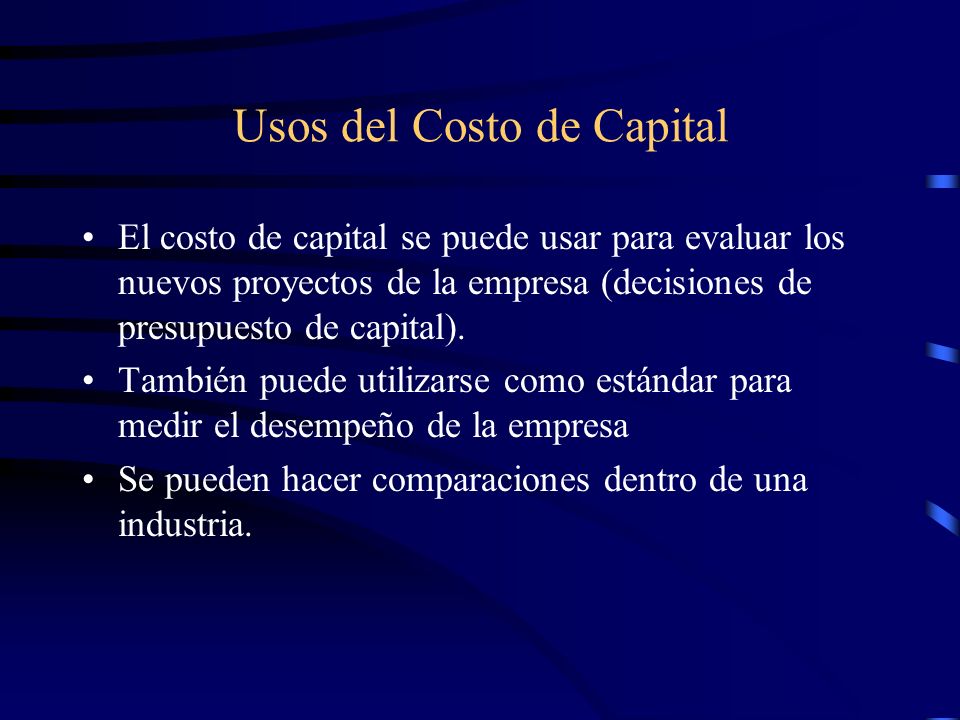 Usos del Costo de Capital

• El costo de capital se puede usar para evaluar los nuevos proyectos de la empresa (decisiones de presupuesto de capital).

• También puede utilizarse como estándar para medir el desempeño de la empresa

• Se pueden hacer comparaciones dentro de una industria.